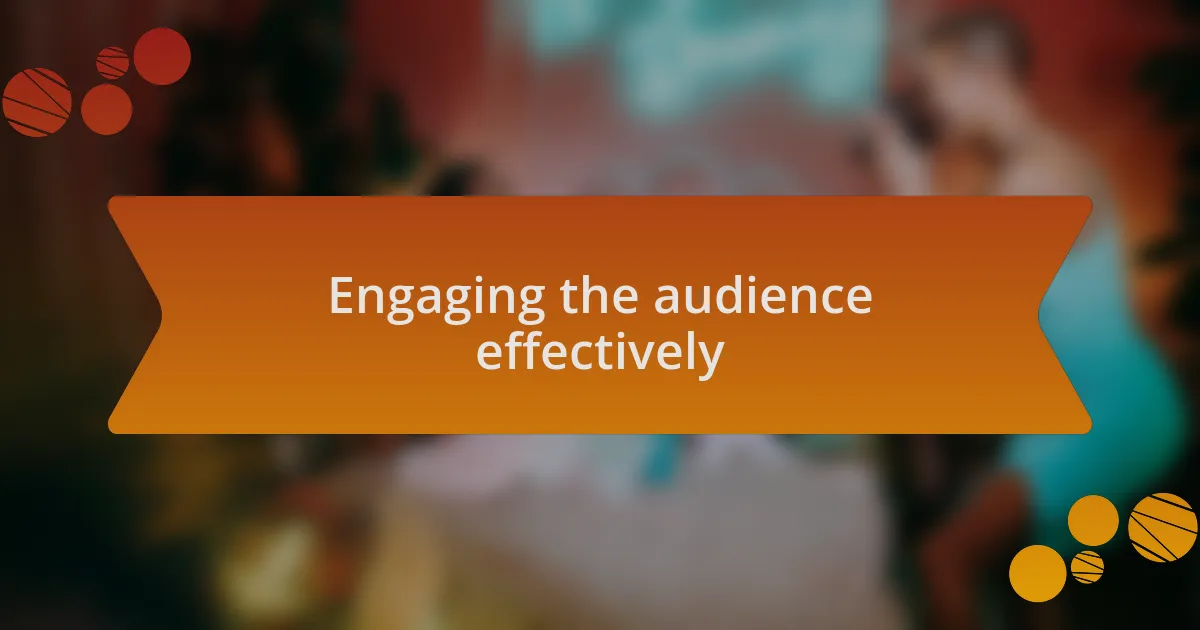 Engaging the audience effectively